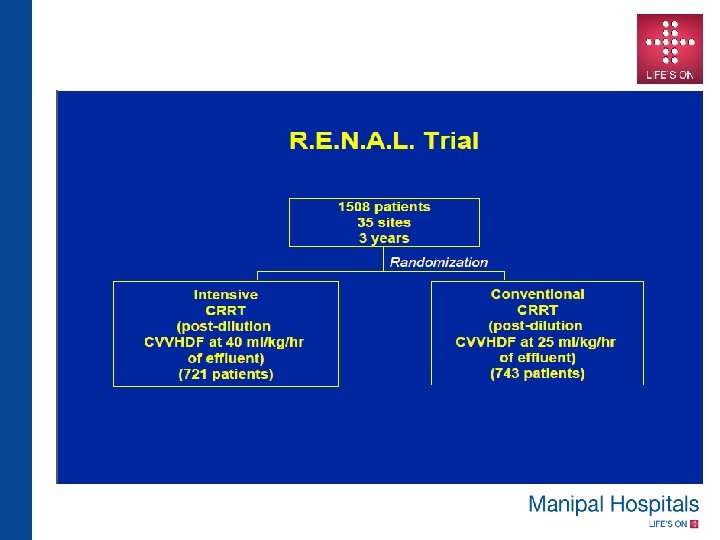 LIFE'S ON

R.E.N.A.L. Trial

1508 patients
35 sites
3 years

Randomization

Intensive
CRRT
(post-dilution
CVVHDF at 40 ml/kg/hr
of effluent)
(721 patients)

Conventional
CRRT
(post-dilution
CVVHDF at 25 ml/kg/hr
of effluent)
(743 patients)

Manipal Hospitals
LIFE'S ON